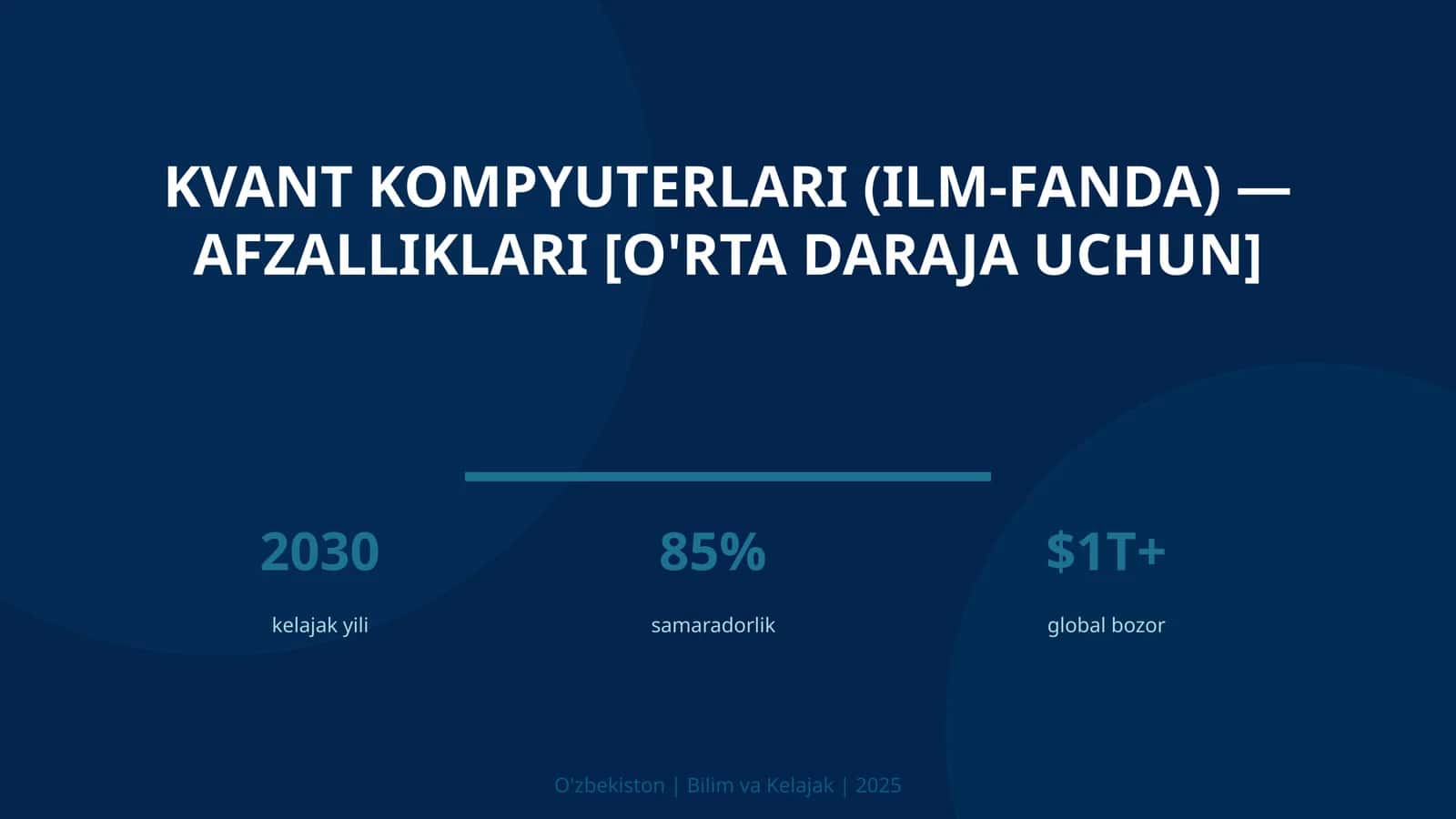 KVANT KOMPYUTERLARI (ILM-FANDA) — AFZALLIKLARI [O'RTA DARAJA UCHUN]

2030
kelajak yili

85%
samaradorlik

$1T+
global bozor

O'zbekiston | Bilim va Kelajak | 2025